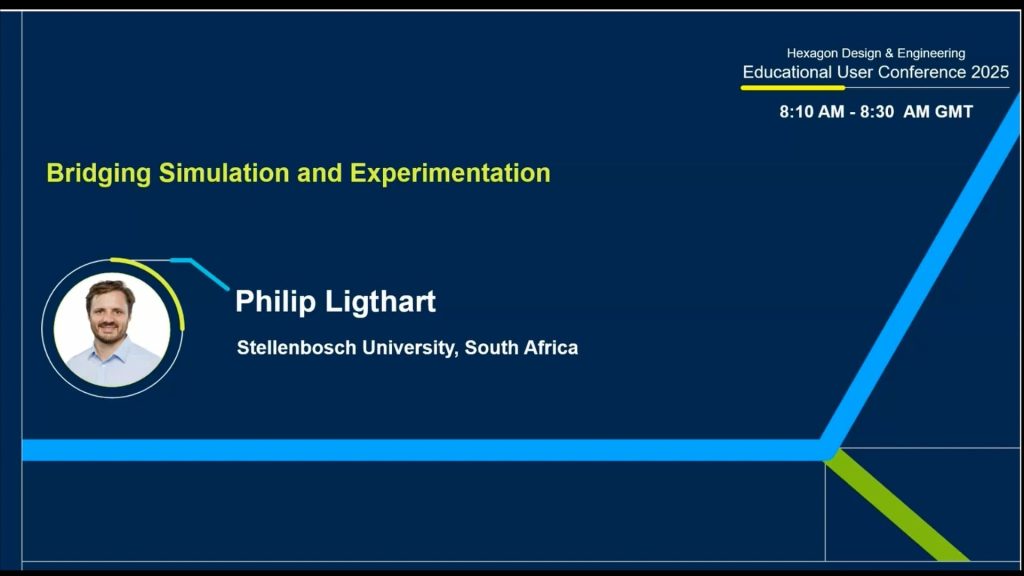 Hexagon Design & Engineering
Educational User Conference 2025

8:10 AM - 8:30 AM GMT

Bridging Simulation and Experimentation

Philip Ligthart

Stellenbosch University, South Africa